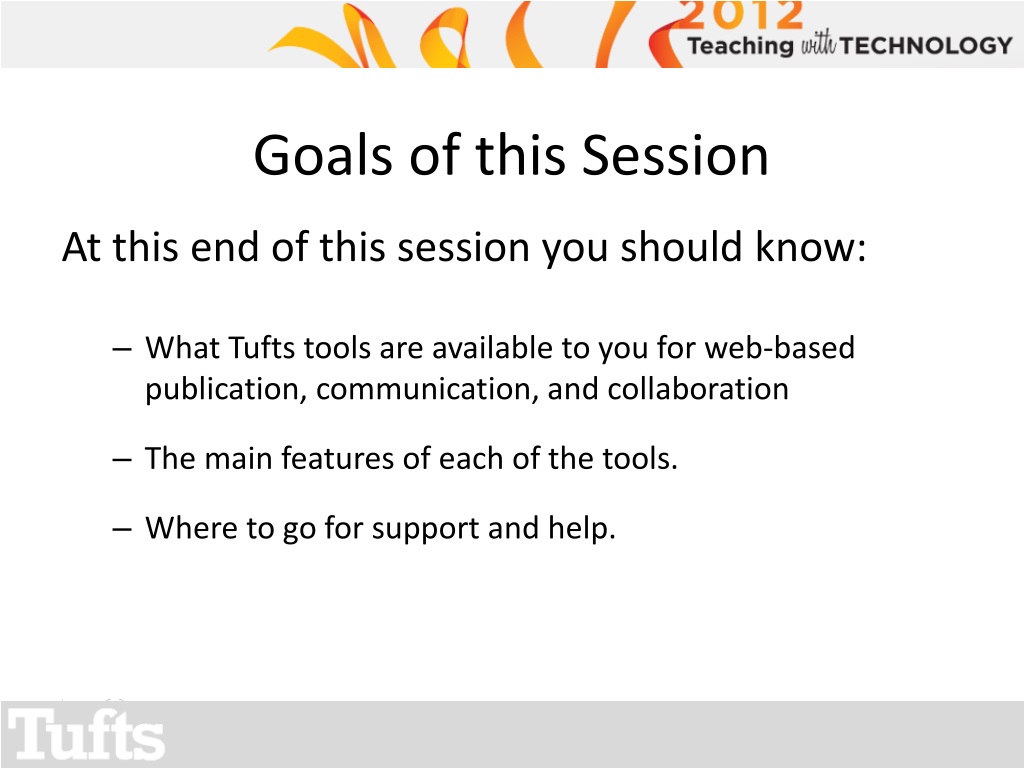 2012
Teaching with TECHNOLOGY

Goals of this Session

At this end of this session you should know:

– What Tufts tools are available to you for web-based publication, communication, and collaboration

– The main features of each of the tools.

– Where to go for support and help.

Tufts